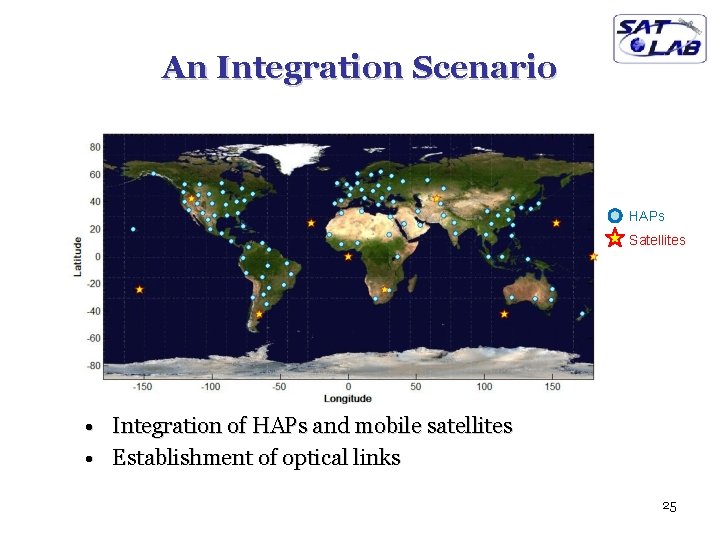 SAT LAB

An Integration Scenario

80
60
40
20
0
-20
-40
-60
-80
Latitude
-150 -100 -50 0 50 100 150
Longitude

HAPs
Satellites

• Integration of HAPs and mobile satellites
• Establishment of optical links

25